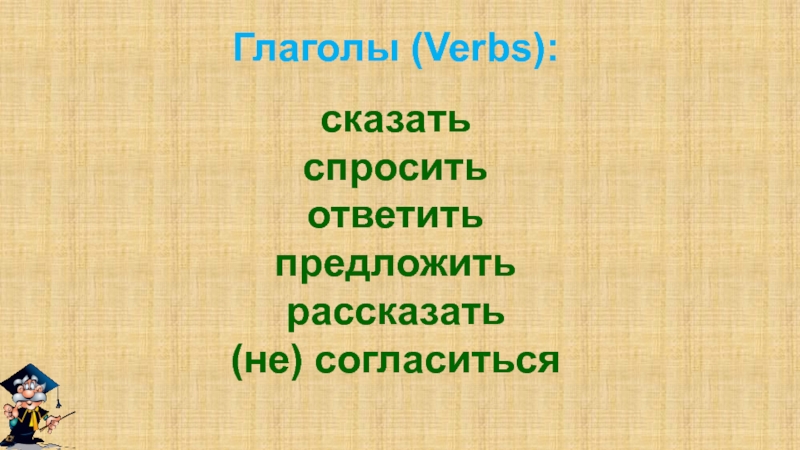 Глаголы (Verbs):

сказать
спросить
ответить
предложить
рассказать
(не) согласиться